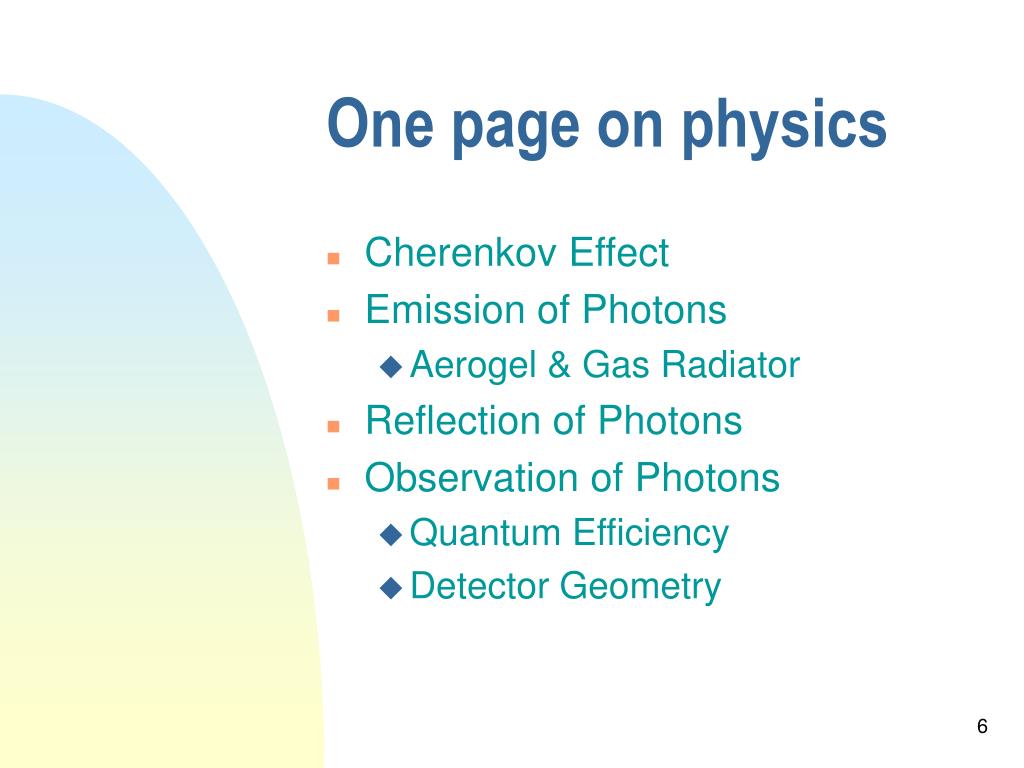 One page on physics

- Cherenkov Effect
- Emission of Photons
  - Aerogel & Gas Radiator
- Reflection of Photons
- Observation of Photons
  - Quantum Efficiency
  - Detector Geometry

6